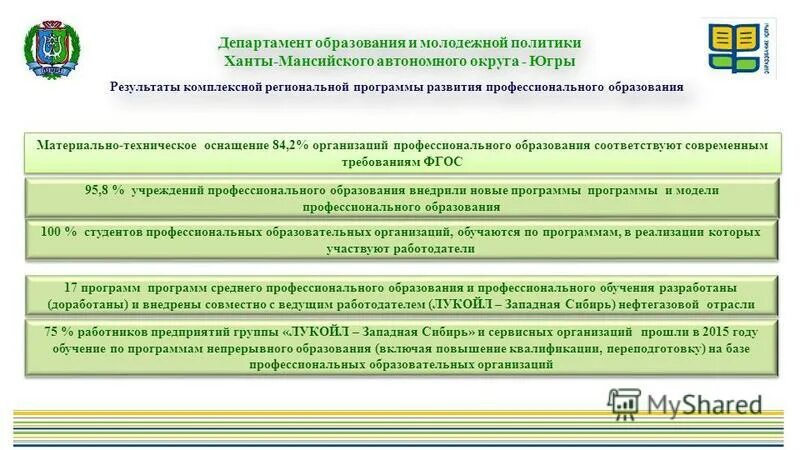 Департамент образования и молодежной политики
Ханты-Мансийского автономного округа - Югры

Результаты комплексной региональной программы развития профессионального образования

Материально-техническое оснащение 84,2% организаций профессионального образования соответствуют современным требованиям ФГОС

95,8 % учреждений профессионального образования внедрили новые программы программы и модели профессионального образования

100 % студентов профессиональных образовательных организаций, обучаются по программам, в реализации которых участвуют работодатели

17 программ программ среднего профессионального образования и профессионального обучения разработаны (доработаны) и внедрены совместно с ведущим работодателем (ЛУКОЙЛ – Западная Сибирь) нефтегазовой отрасли

75 % работников предприятий группы «ЛУКОЙЛ – Западная Сибирь» и сервисных организаций прошли в 2015 году обучение по программам непрерывного образования (включая повышение квалификации, переподготовку) на базе профессиональных образовательных организаций

MyShared